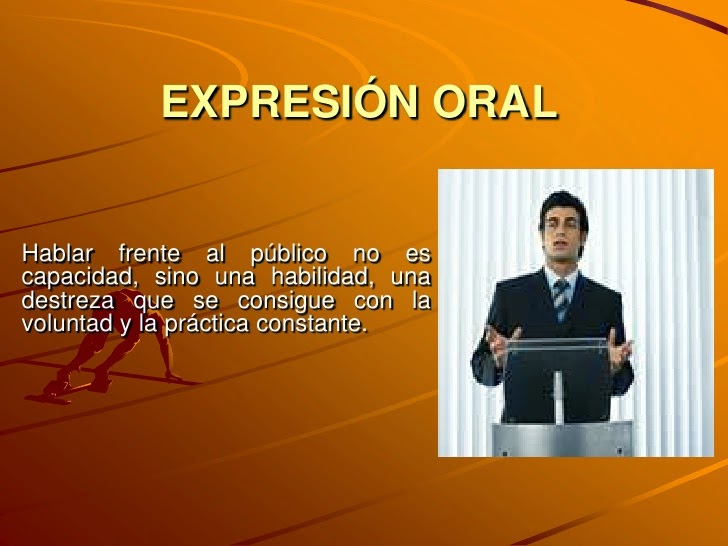 EXPRESIÓN ORAL

Hablar frente al público no es capacidad, sino una habilidad, una destreza que se consigue con la voluntad y la práctica constante.